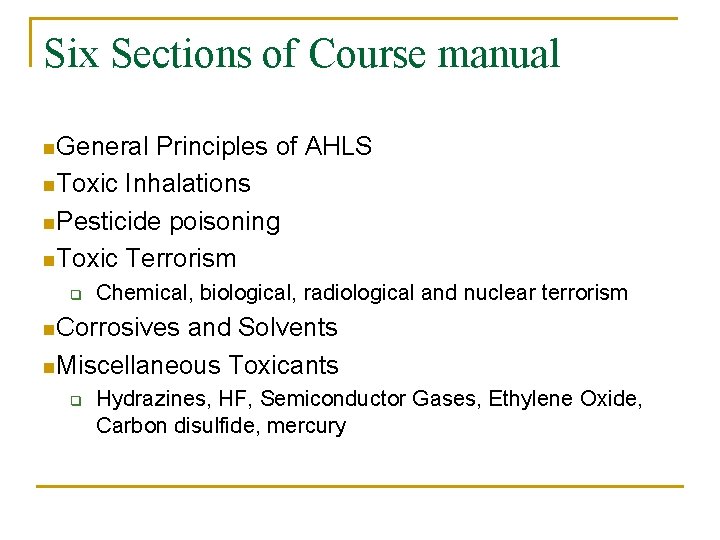 Six Sections of Course manual

General Principles of AHLS
Toxic Inhalations
Pesticide poisoning
Toxic Terrorism
Chemical, biological, radiological and nuclear terrorism
Corrosives and Solvents
Miscellaneous Toxicants
Hydrazines, HF, Semiconductor Gases, Ethylene Oxide, Carbon disulfide, mercury